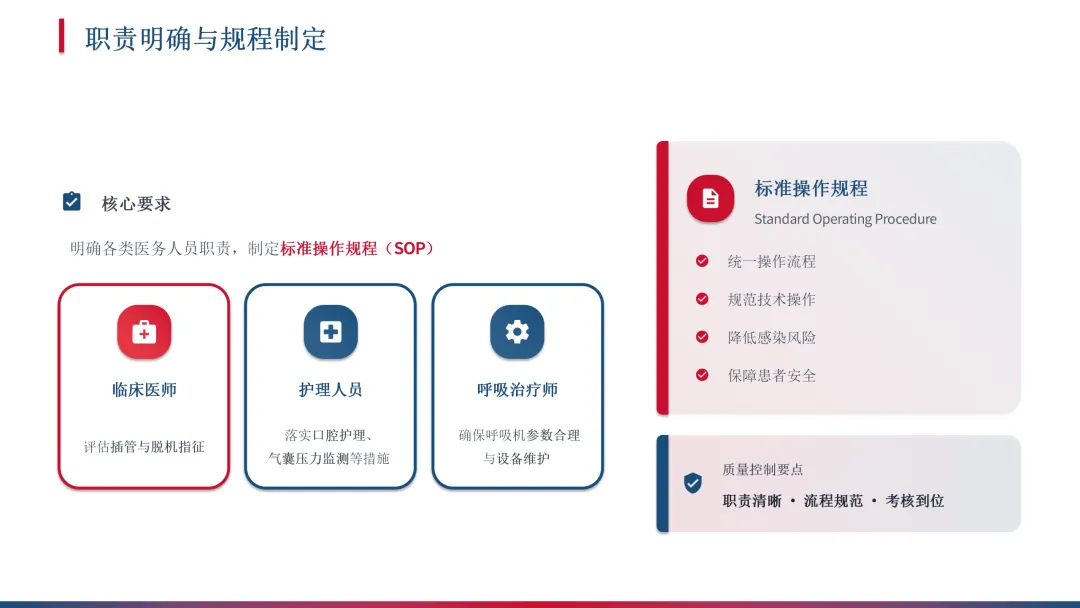 职责明确与规程制定

核心要求

明确各类医务人员职责，制定标准操作规程（SOP）

临床医师

评估插管与脱机指征

护理人员

落实口腔护理、气囊压力监测等措施

呼吸治疗师

确保呼吸机参数合理与设备维护

标准操作规程
Standard Operating Procedure

统一操作流程

规范技术操作

降低感染风险

保障患者安全

质量控制要点
职责清晰 · 流程规范 · 考核到位